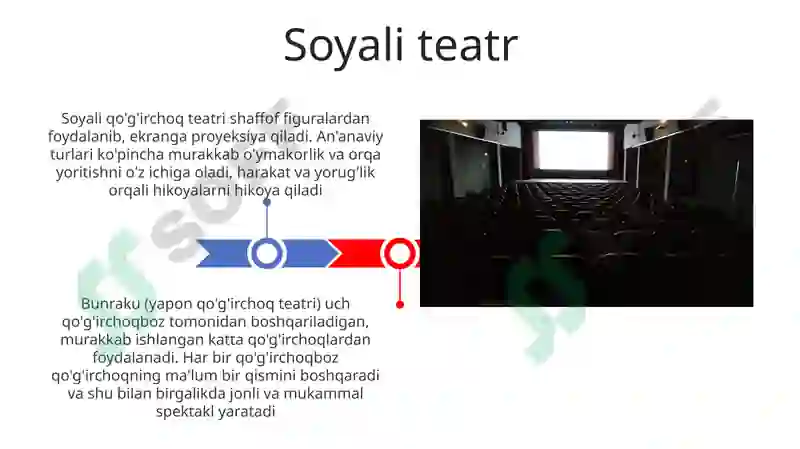 Soyali teatr

Soyali qo'g'irchoq teatri shaffof figuralardan foydalanib, ekranga proyeksiya qiladi. An'anaviy turlari ko'pincha murakkab o'ymakorlik va orqa yoritishni o'z ichiga oladi, harakat va yorug'lik orqali hikoyalarni hikoya qiladi

Bunraku (yapon qo'g'irchoq teatri) uch qo'g'irchoqboz tomonidan boshqariladigan, murakkab ishlangan katta qo'g'irchoqlardan foydalanadi. Har bir qo'g'irchoqboz qo'g'irchoqning ma'lum bir qismini boshqaradi va shu bilan birgalikda jonli va mukammal spektakl yaratadi